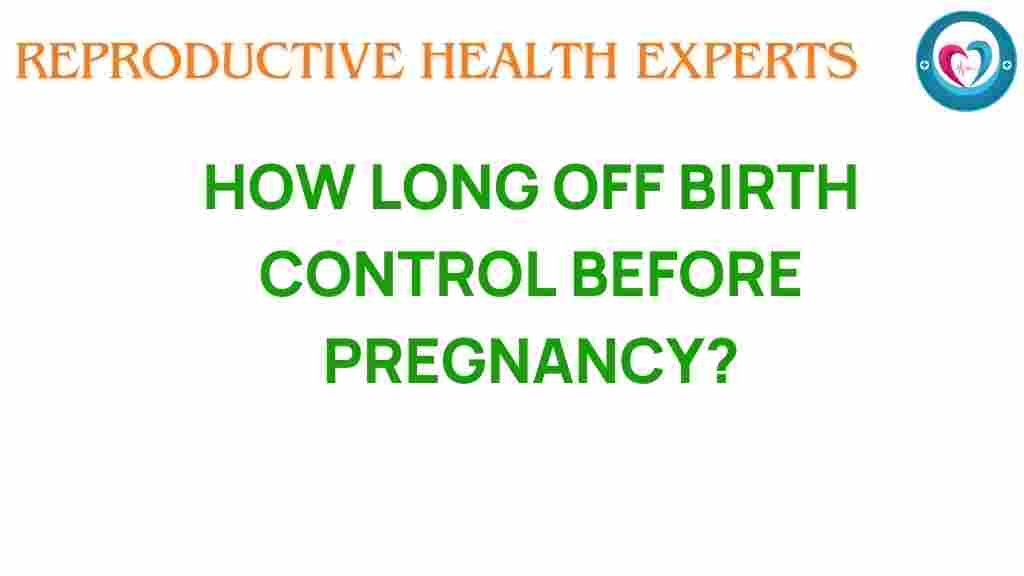 REPRODUCTIVE HEALTH EXPERTS

HOW LONG OFF BIRTH CONTROL BEFORE PREGNANCY?